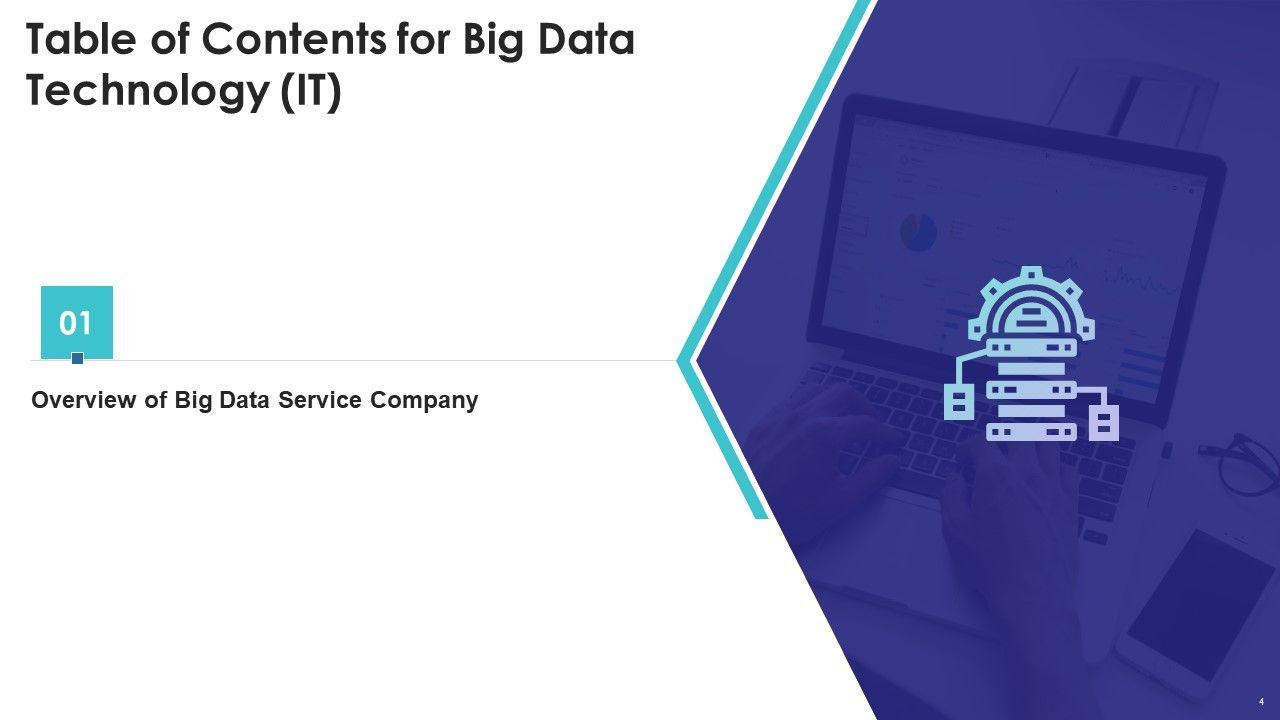 Table of Contents for Big Data Technology (IT)

01

Overview of Big Data Service Company

4